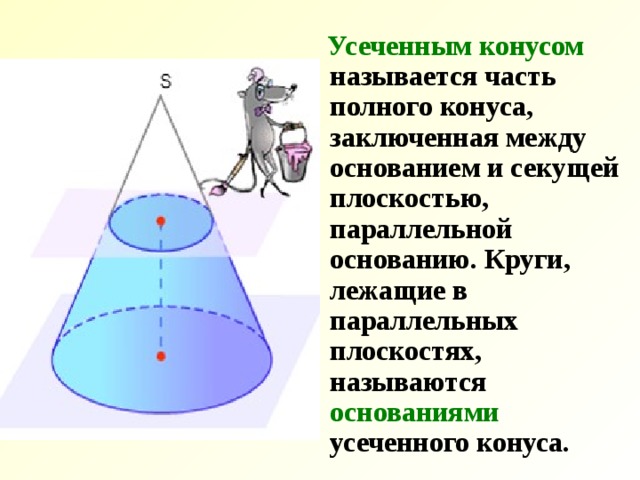 S

Усеченным конусом называется часть полного конуса, заключенная между основанием и секущей плоскостью, параллельной основанию. Круги, лежащие в параллельных плоскостях, называются основаниями усеченного конуса.